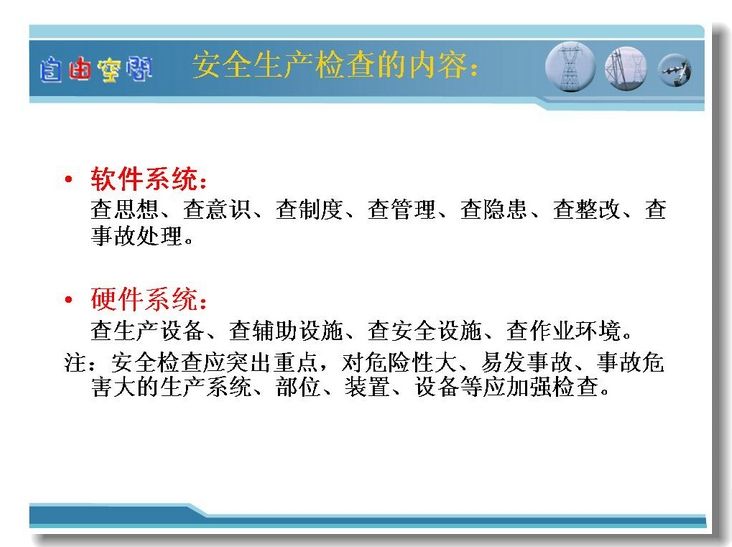 自由空间 安全生产检查的内容：

• 软件系统：
查思想、查意识、查制度、查管理、查隐患、查整改、查事故处理。

• 硬件系统：
查生产设备、查辅助设施、查安全设施、查作业环境。

注：安全检查应突出重点，对危险性大、易发事故、事故危害大的生产系统、部位、装置、设备等应加强检查。